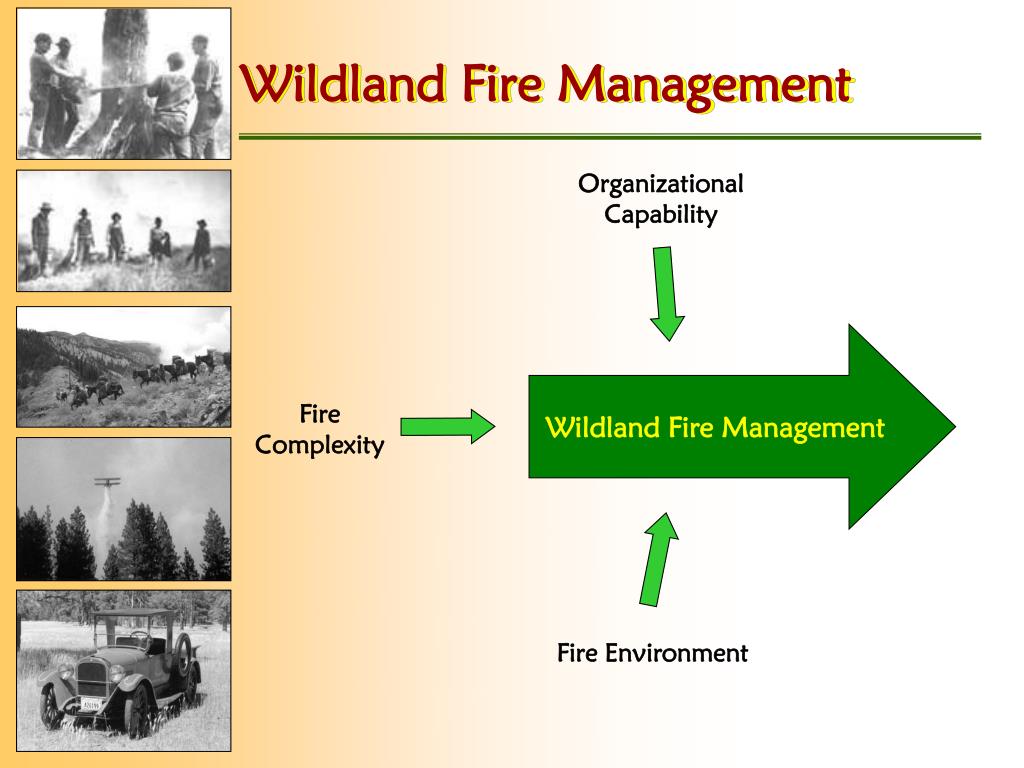 Wildland Fire Management

Organizational Capability

Fire Complexity

Wildland Fire Management

Fire Environment